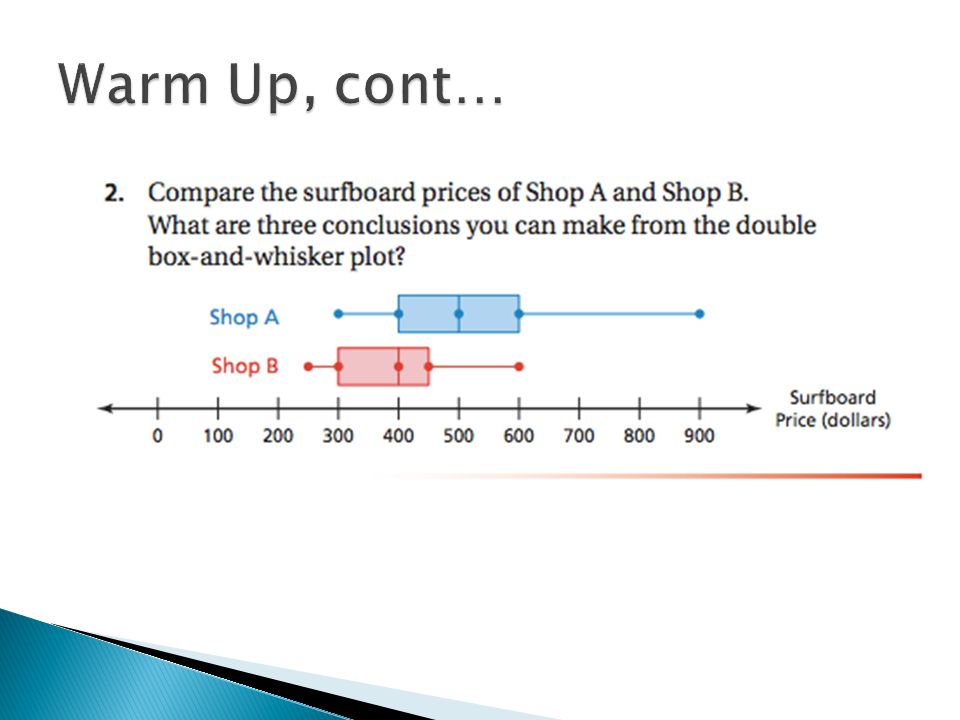 Warm Up, cont…

2. Compare the surfboard prices of Shop A and Shop B. What are three conclusions you can make from the double box-and-whisker plot?

Shop A

Shop B

0 100 200 300 400 500 600 700 800 900

Surfboard Price (dollars)